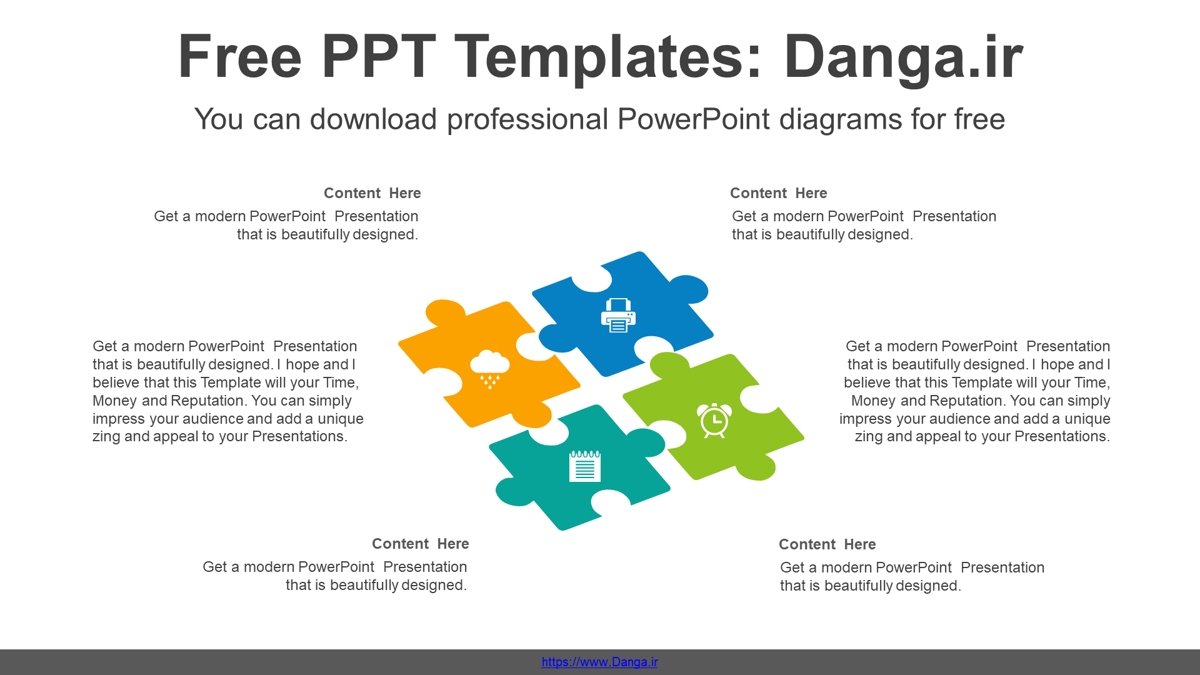 Free PPT Templates: Danga.ir

You can download professional PowerPoint diagrams for free

Content Here

Get a modern PowerPoint Presentation that is beautifully designed.

Content Here

Get a modern PowerPoint Presentation that is beautifully designed.

Get a modern PowerPoint Presentation that is beautifully designed. I hope and I believe that this Template will your Time, Money and Reputation. You can simply impress your audience and add a unique zing and appeal to your Presentations.

Get a modern PowerPoint Presentation that is beautifully designed. I hope and I believe that this Template will your Time, Money and Reputation. You can simply impress your audience and add a unique zing and appeal to your Presentations.

Content Here

Get a modern PowerPoint Presentation that is beautifully designed.

Content Here

Get a modern PowerPoint Presentation that is beautifully designed.

https://www.Danga.ir